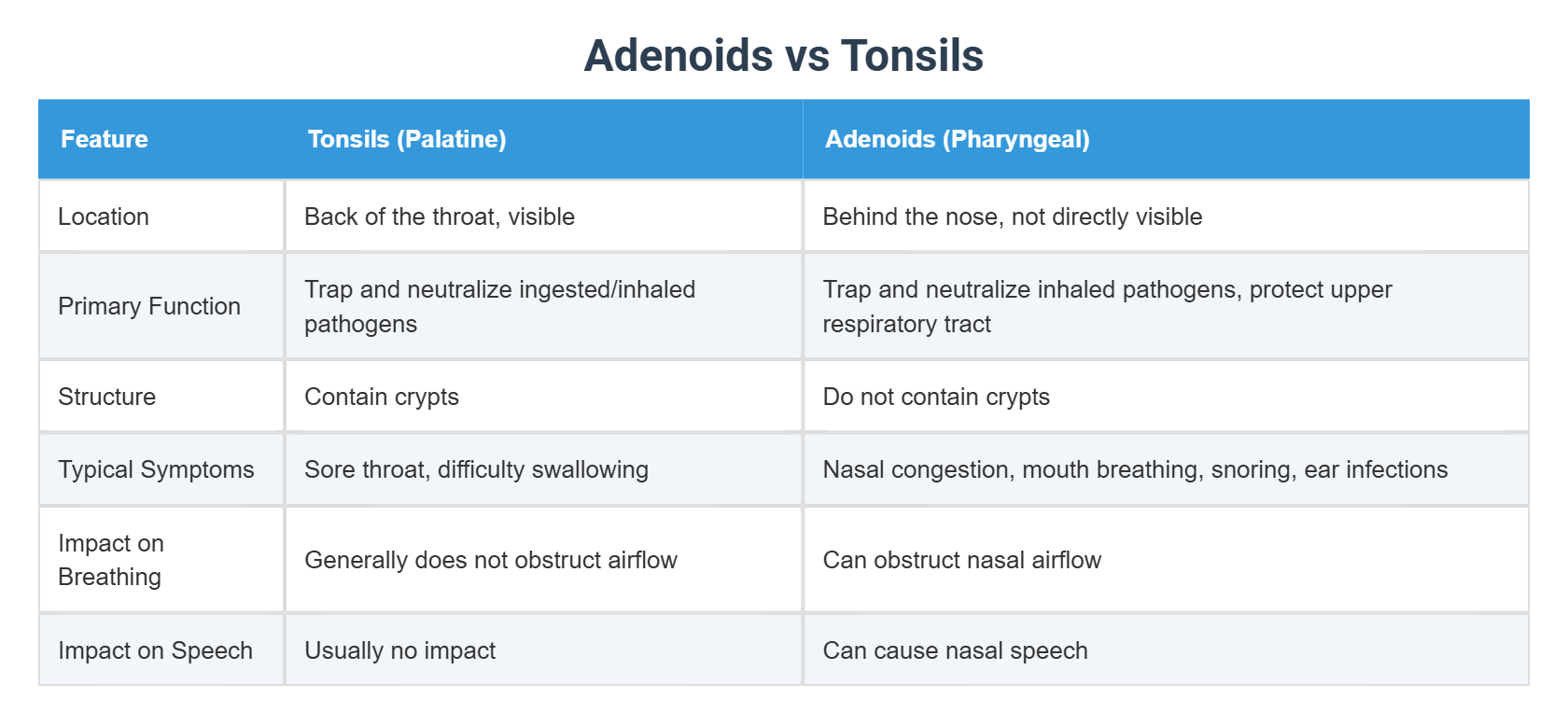 Adenoids vs Tonsils

| Feature | Tonsils (Palatine) | Adenoids (Pharyngeal) |
|---|---|---|
| Location | Back of the throat, visible | Behind the nose, not directly visible |
| Primary Function | Trap and neutralize ingested/inhaled pathogens | Trap and neutralize inhaled pathogens, protect upper respiratory tract |
| Structure | Contain crypts | Do not contain crypts |
| Typical Symptoms | Sore throat, difficulty swallowing | Nasal congestion, mouth breathing, snoring, ear infections |
| Impact on Breathing | Generally does not obstruct airflow | Can obstruct nasal airflow |
| Impact on Speech | Usually no impact | Can cause nasal speech |